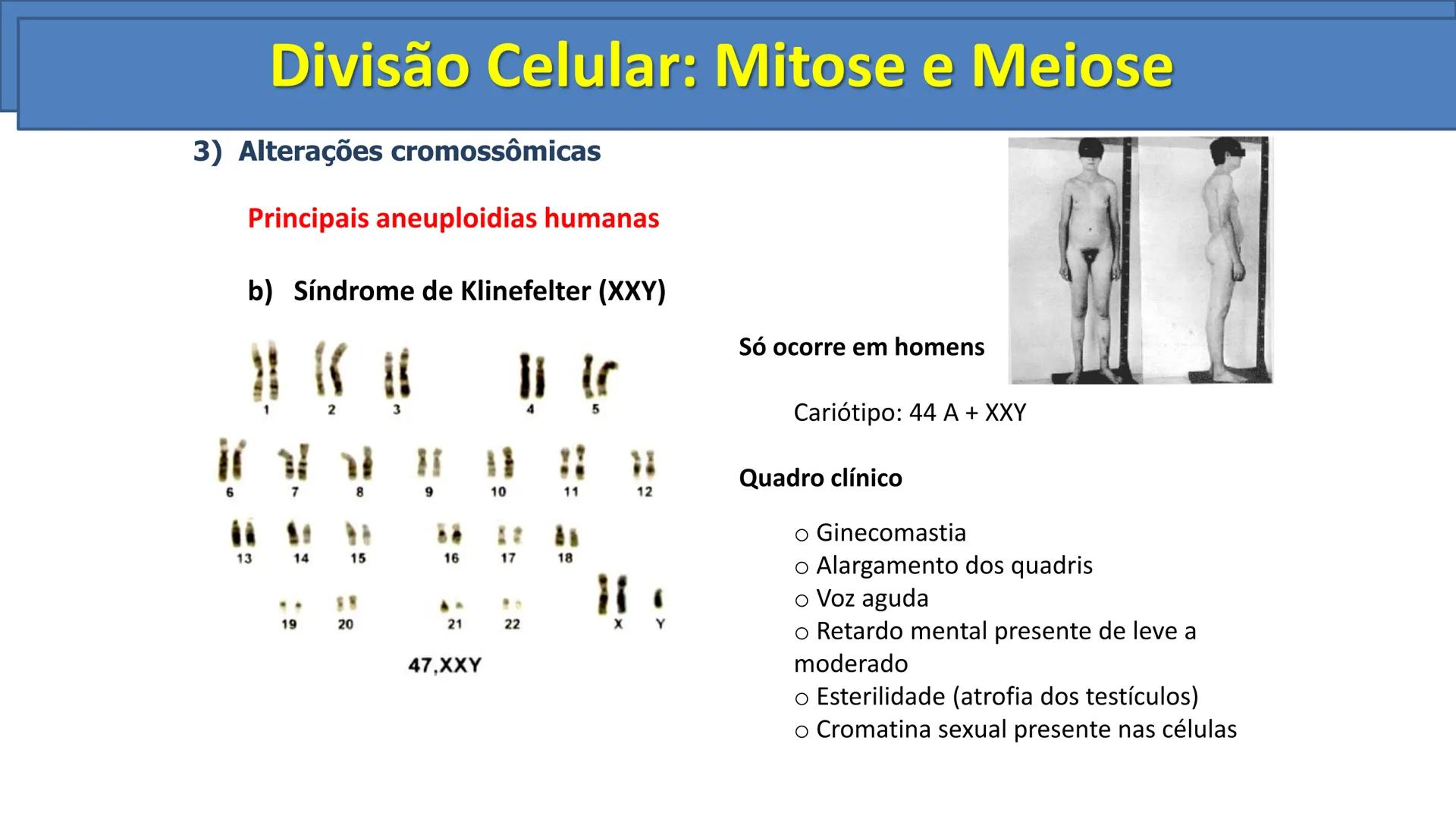 Divisão Celular: Mitose e Meiose

3) Alterações cromossômicas

Principais aneuploidias humanas

b) Síndrome de Klinefelter (XXY)

1 2 3 4 5
6 7 8 9 10 11 12
13 14 15 16 17 18
19 20 21 22 X Y

47,XXY

Só ocorre em homens

Cariótipo: 44 A + XXY

Quadro clínico

○ Ginecomastia
○ Alargamento dos quadris
○ Voz aguda
○ Retardo mental presente de leve a moderado
○ Esterilidade (atrofia dos testículos)
○ Cromatina sexual presente nas células